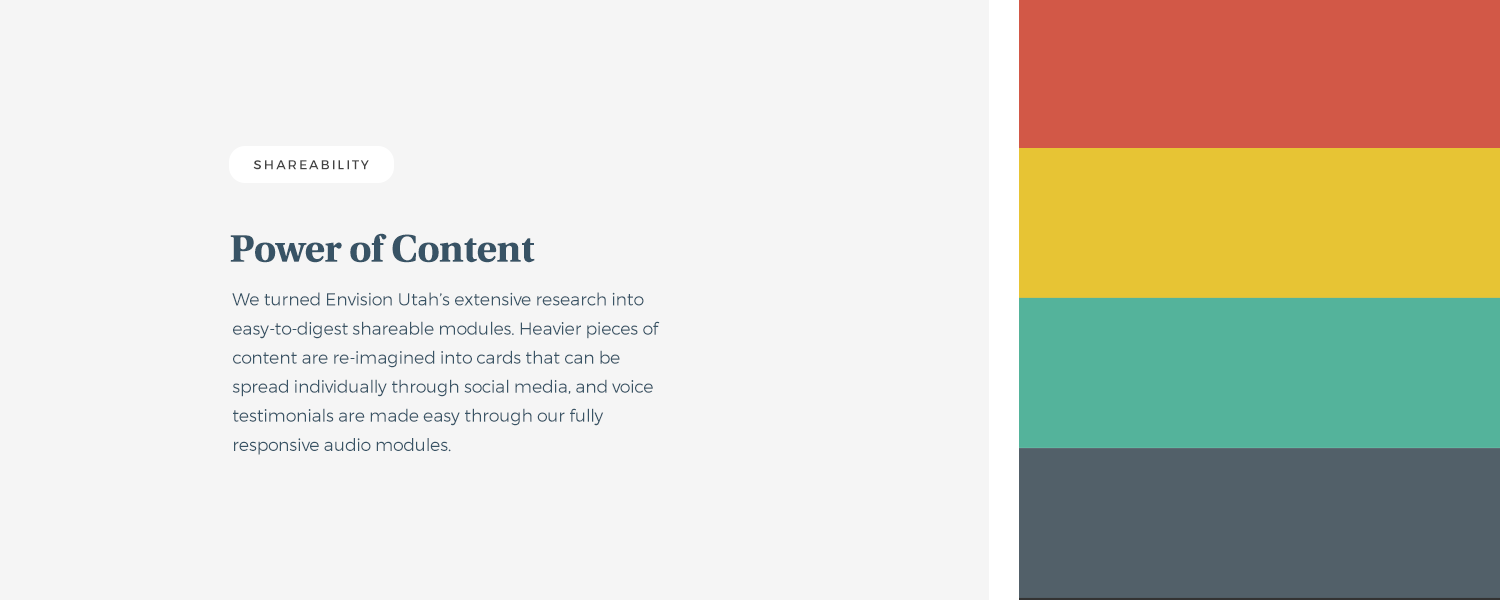 SHAREABILITY

Power of Content

We turned Envision Utah's extensive research into easy-to-digest shareable modules. Heavier pieces of content are re-imagined into cards that can be spread individually through social media, and voice testimonials are made easy through our fully responsive audio modules.